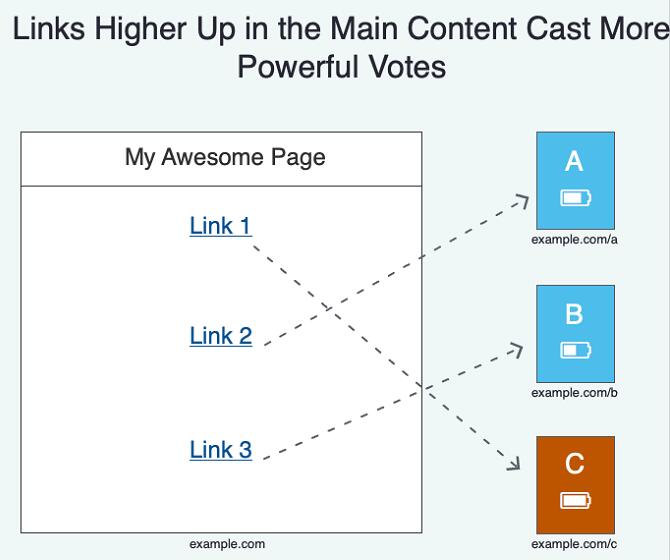 Links Higher Up in the Main Content Cast More Powerful Votes

My Awesome Page

Link 1

Link 2

Link 3

example.com

A

example.com/a

B

example.com/b

C

example.com/c